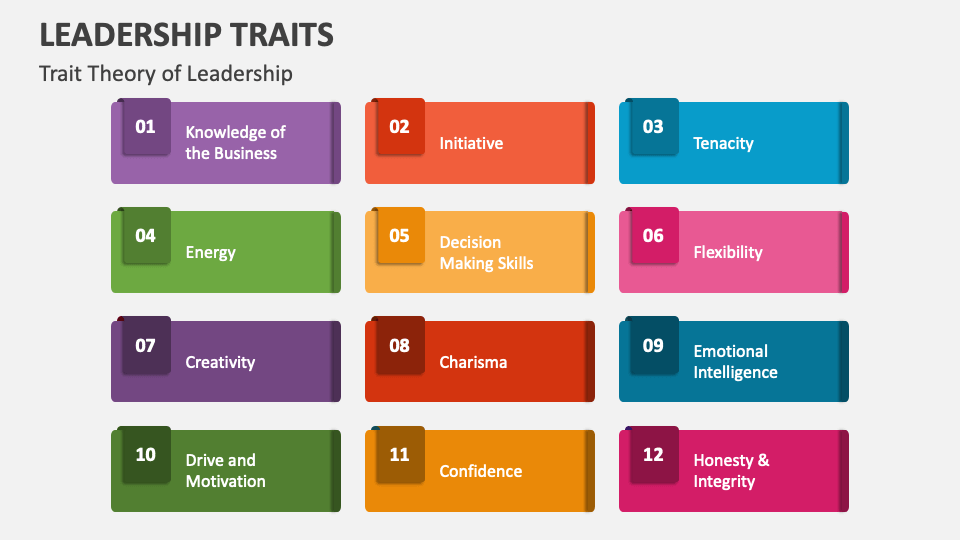 LEADERSHIP TRAITS

Trait Theory of Leadership

01 Knowledge of the Business

02 Initiative

03 Tenacity

04 Energy

05 Decision Making Skills

06 Flexibility

07 Creativity

08 Charisma

09 Emotional Intelligence

10 Drive and Motivation

11 Confidence

12 Honesty & Integrity